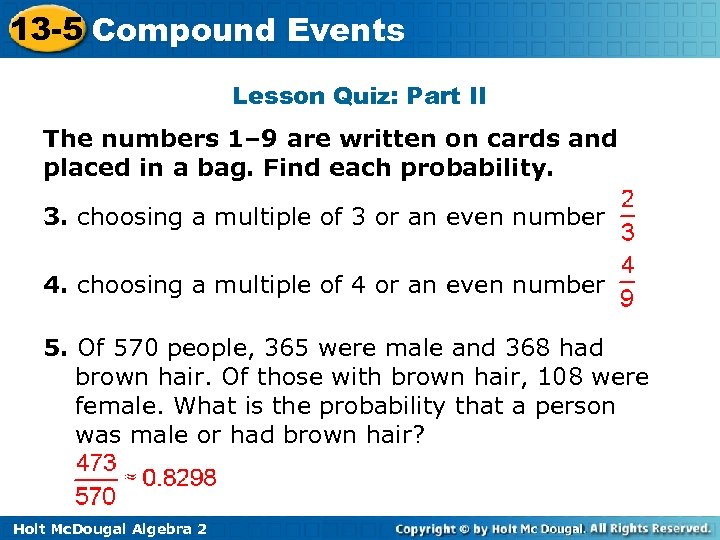 13-5 Compound Events

Lesson Quiz: Part II

The numbers 1–9 are written on cards and placed in a bag. Find each probability.

3. choosing a multiple of 3 or an even number $\frac{2}{3}$

4. choosing a multiple of 4 or an even number $\frac{4}{9}$

5. Of 570 people, 365 were male and 368 had brown hair. Of those with brown hair, 108 were female. What is the probability that a person was male or had brown hair?

$\frac{473}{570} \approx 0.8298$

Holt McDougal Algebra 2

Copyright © by Holt Mc Dougal. All Rights Reserved.